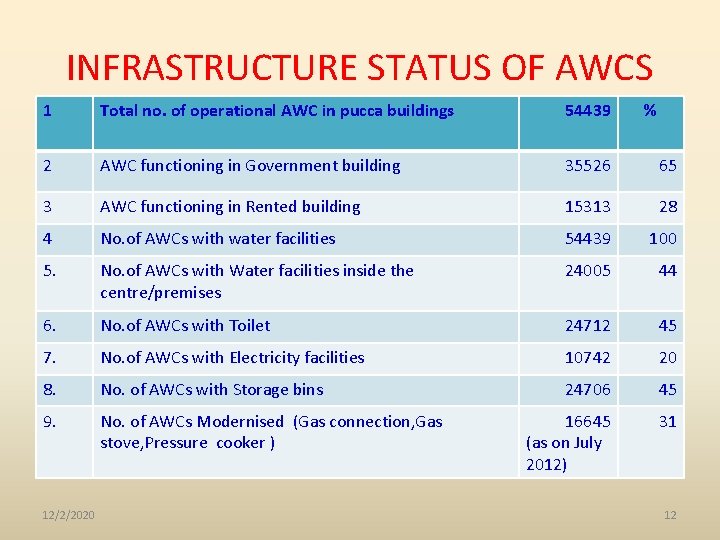 INFRASTRUCTURE STATUS OF AWCS

| 1 | Total no. of operational AWC in pucca buildings | 54439 | % |
|---|---|---|---|
| 2 | AWC functioning in Government building | 35526 | 65 |
| 3 | AWC functioning in Rented building | 15313 | 28 |
| 4 | No.of AWCs with water facilities | 54439 | 100 |
| 5. | No.of AWCs with Water facilities inside the centre/premises | 24005 | 44 |
| 6. | No.of AWCs with Toilet | 24712 | 45 |
| 7. | No.of AWCs with Electricity facilities | 10742 | 20 |
| 8. | No. of AWCs with Storage bins | 24706 | 45 |
| 9. | No. of AWCs Modernised (Gas connection,Gas stove,Pressure cooker ) | 16645 (as on July 2012) | 31 |

12/2/2020

12